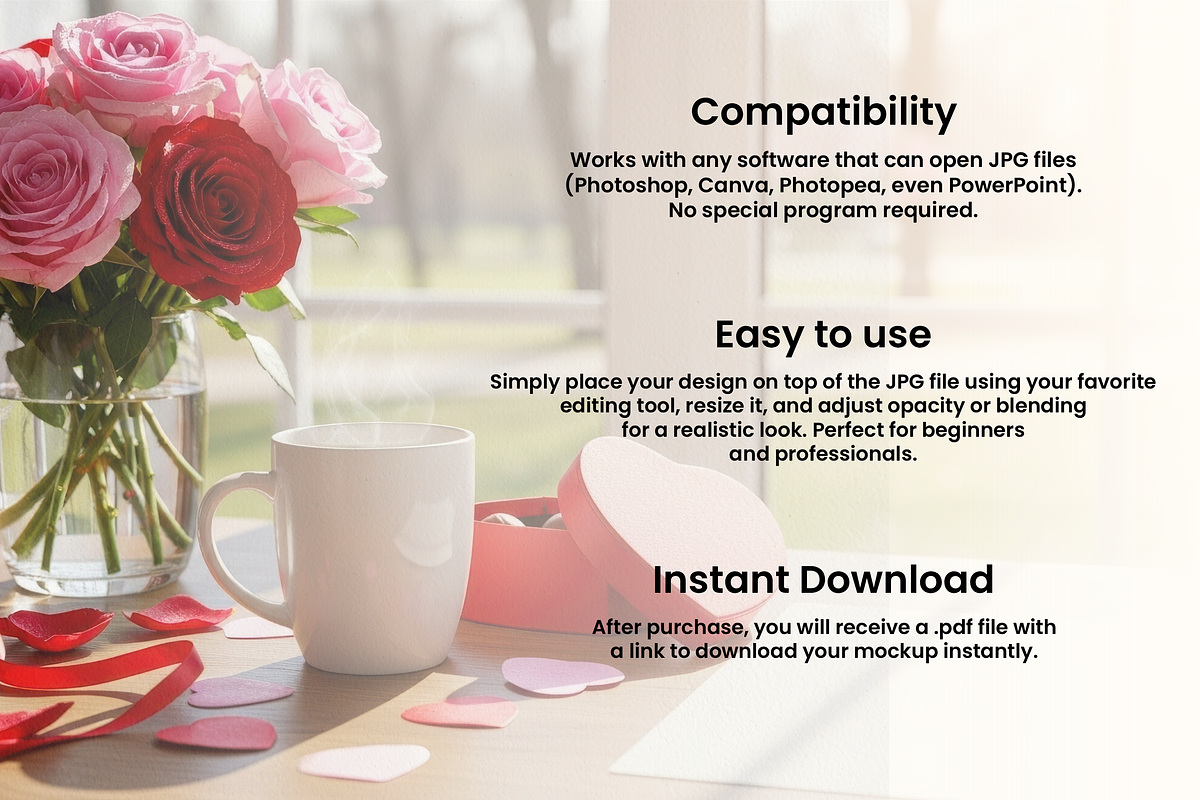 Compatibility

Works with any software that can open JPG files (Photoshop, Canva, Photopea, even PowerPoint). No special program required.

Easy to use

Simply place your design on top of the JPG file using your favorite editing tool, resize it, and adjust opacity or blending for a realistic look. Perfect for beginners and professionals.

Instant Download

After purchase, you will receive a .pdf file with a link to download your mockup instantly.